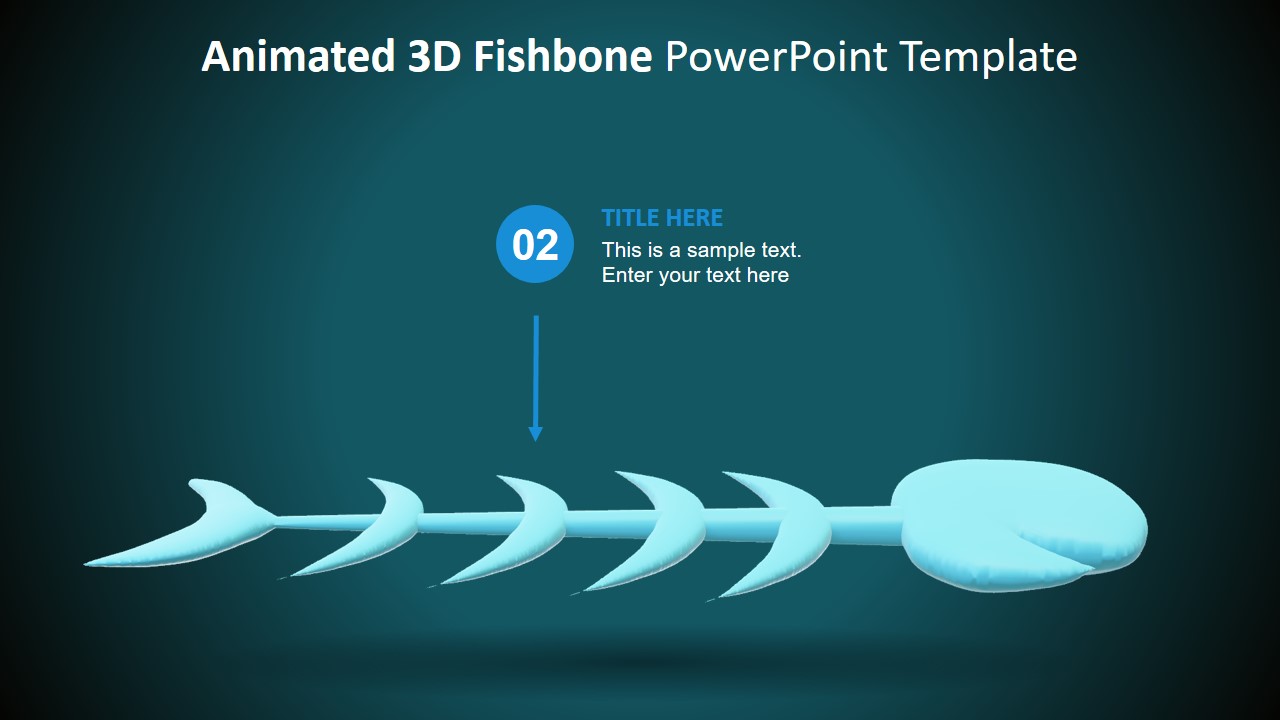 Animated 3D Fishbone PowerPoint Template

02

TITLE HERE

This is a sample text. Enter your text here